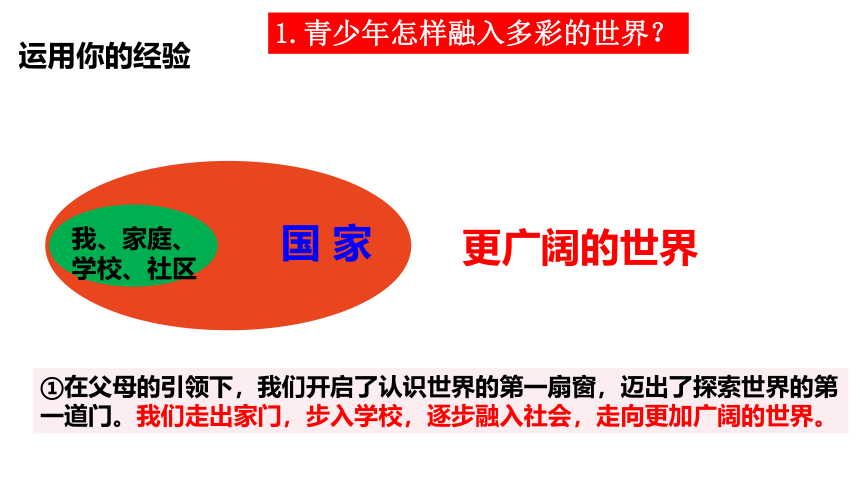 1. 青少年怎样融入多彩的世界？

运用你的经验

我、家庭、学校、社区

国 家

更广阔的世界

①在父母的引领下，我们开启了认识世界的第一扇窗，迈出了探索世界的第一道门。我们走出家门，步入学校，逐步融入社会，走向更加广阔的世界。